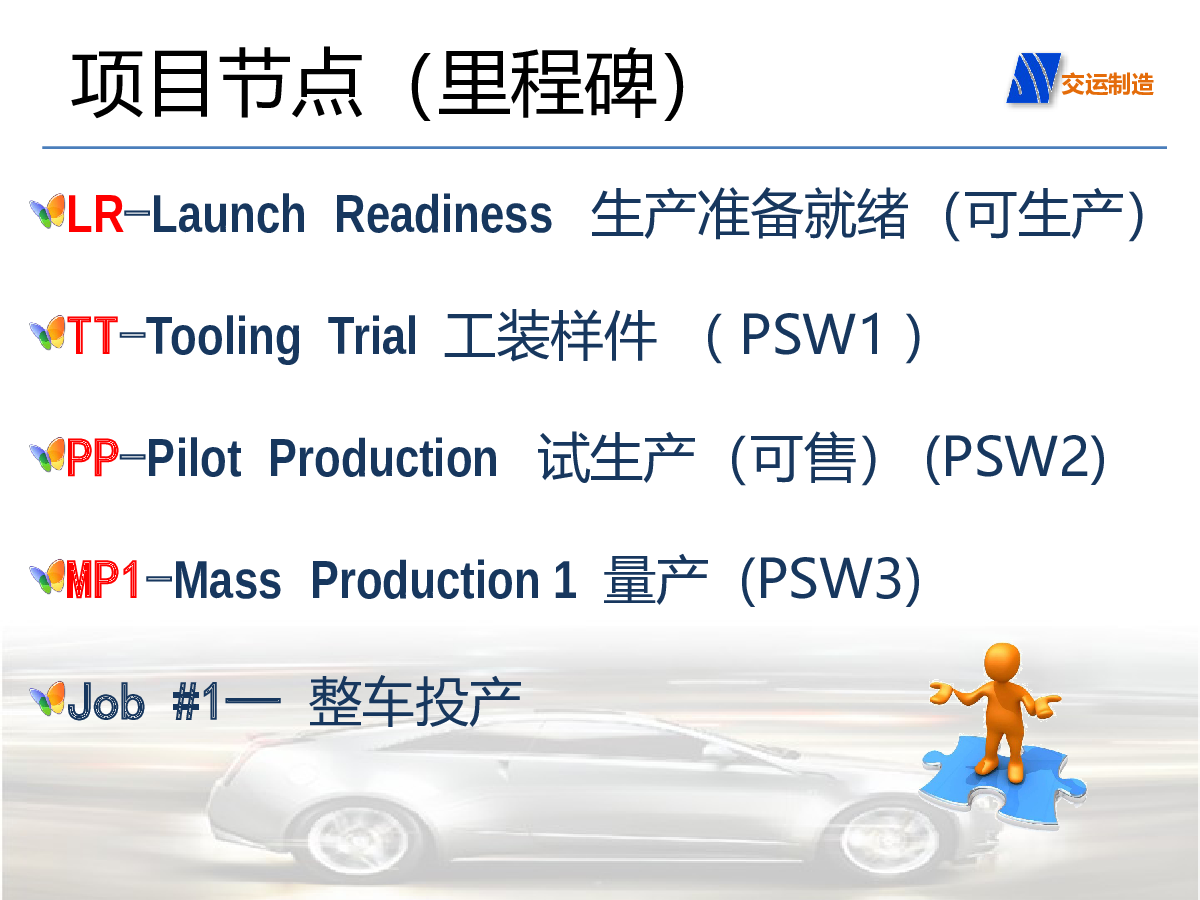 项目节点（里程碑）

交运制造

LR–Launch Readiness 生产准备就绪（可生产）

TT–Tooling Trial 工装样件 （PSW1）

PP–Pilot Production 试生产（可售）（PSW2）

MP1–Mass Production 1 量产（PSW3）

Job #1— 整车投产